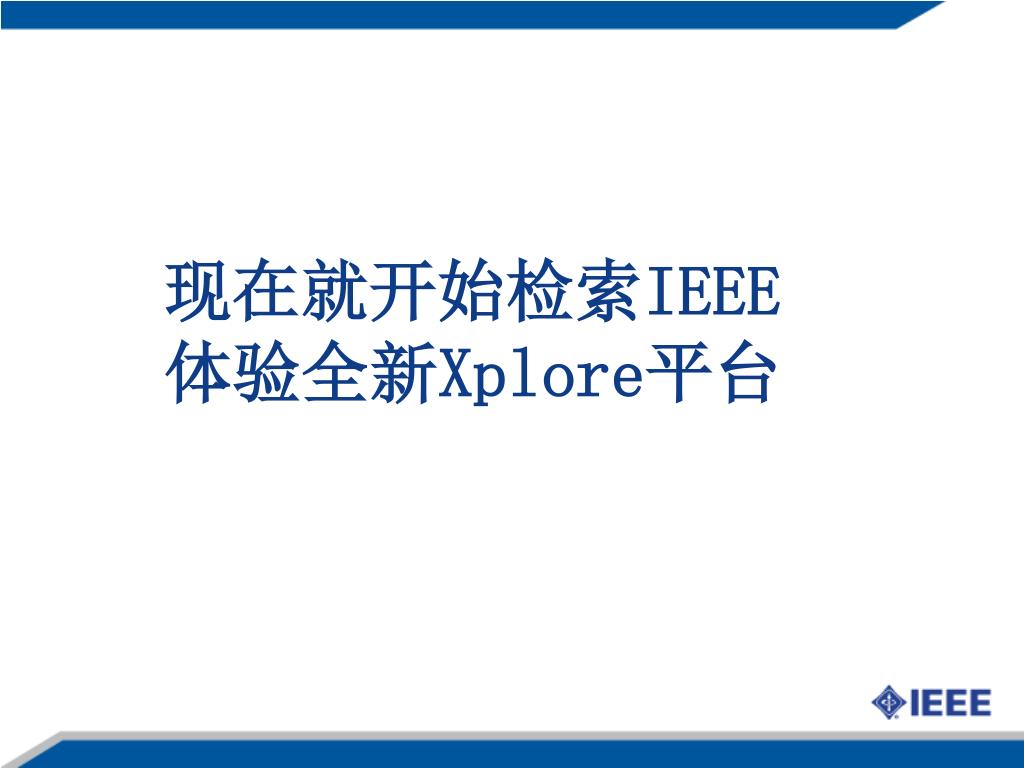 现在就开始检索IEEE
体验全新Xplore平台

IEEE